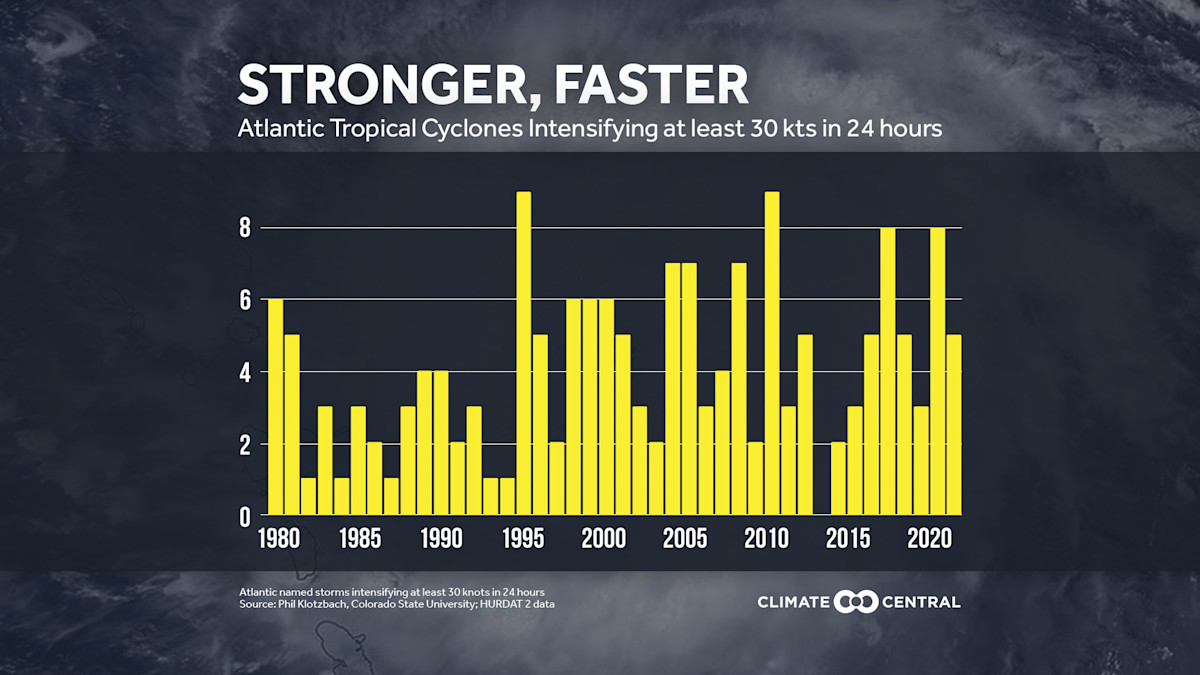 STRONGER, FASTER

Atlantic Tropical Cyclones Intensifying at least 30 kts in 24 hours

8
6
4
2
0

1980 1985 1990 1995 2000 2005 2010 2015 2020

Atlantic named storms intensifying at least 30 knots in 24 hours
Source: Phil Klotzbach, Colorado State University; HURDAT 2 data

CLIMATE CENTRAL